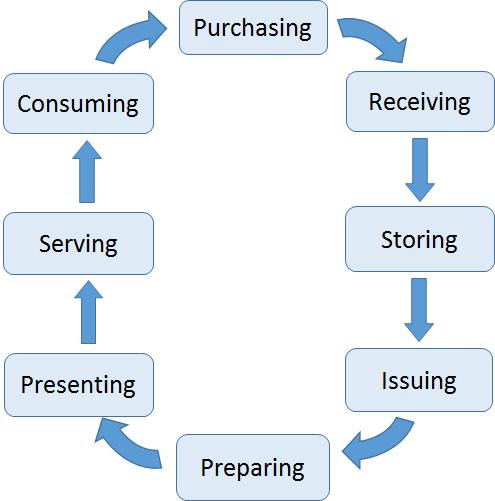 Purchasing

Receiving

Storing

Issuing

Preparing

Presenting

Serving

Consuming